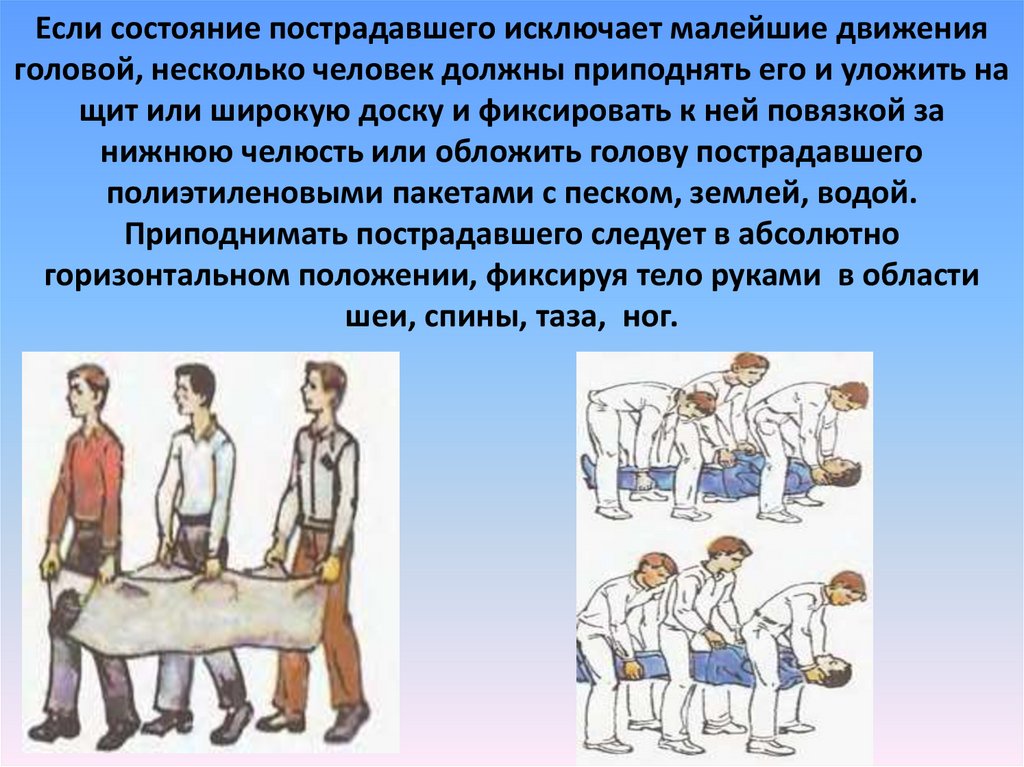 Если состояние пострадавшего исключает малейшие движения головой, несколько человек должны приподнять его и уложить на щит или широкую доску и фиксировать к ней повязкой за нижнюю челюсть или обложить голову пострадавшего полиэтиленовыми пакетами с песком, землей, водой. Приподнимать пострадавшего следует в абсолютно горизонтальном положении, фиксируя тело руками в области шеи, спины, таза, ног.